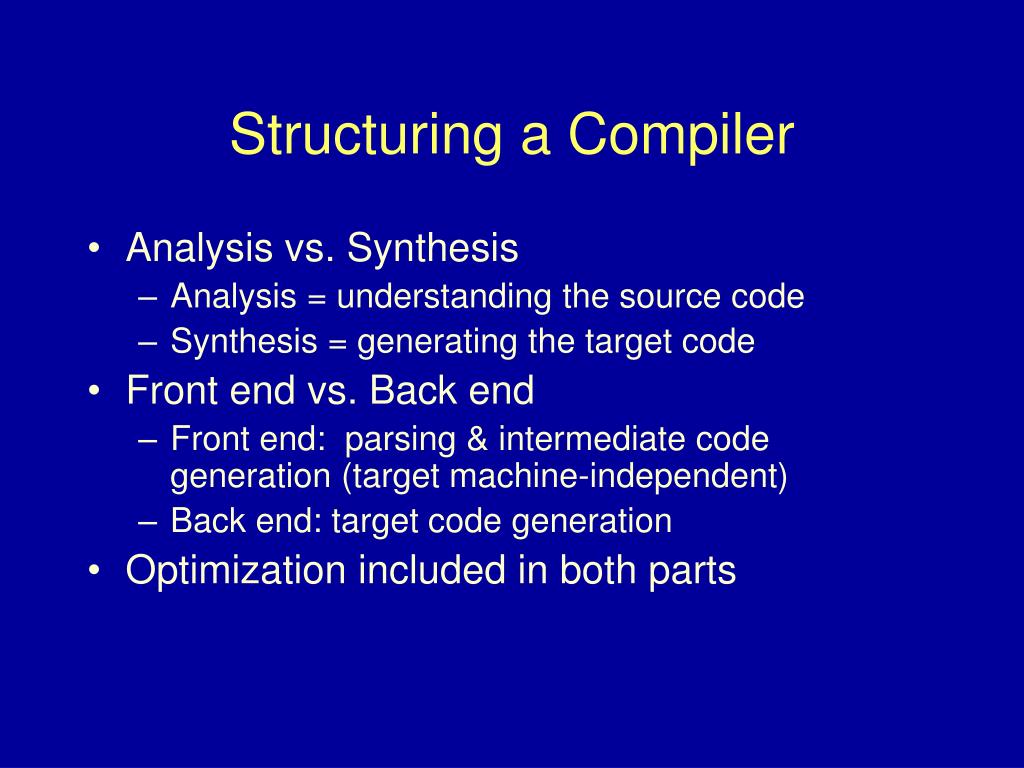 Structuring a Compiler

• Analysis vs. Synthesis
– Analysis = understanding the source code
– Synthesis = generating the target code
• Front end vs. Back end
– Front end: parsing & intermediate code generation (target machine-independent)
– Back end: target code generation
• Optimization included in both parts